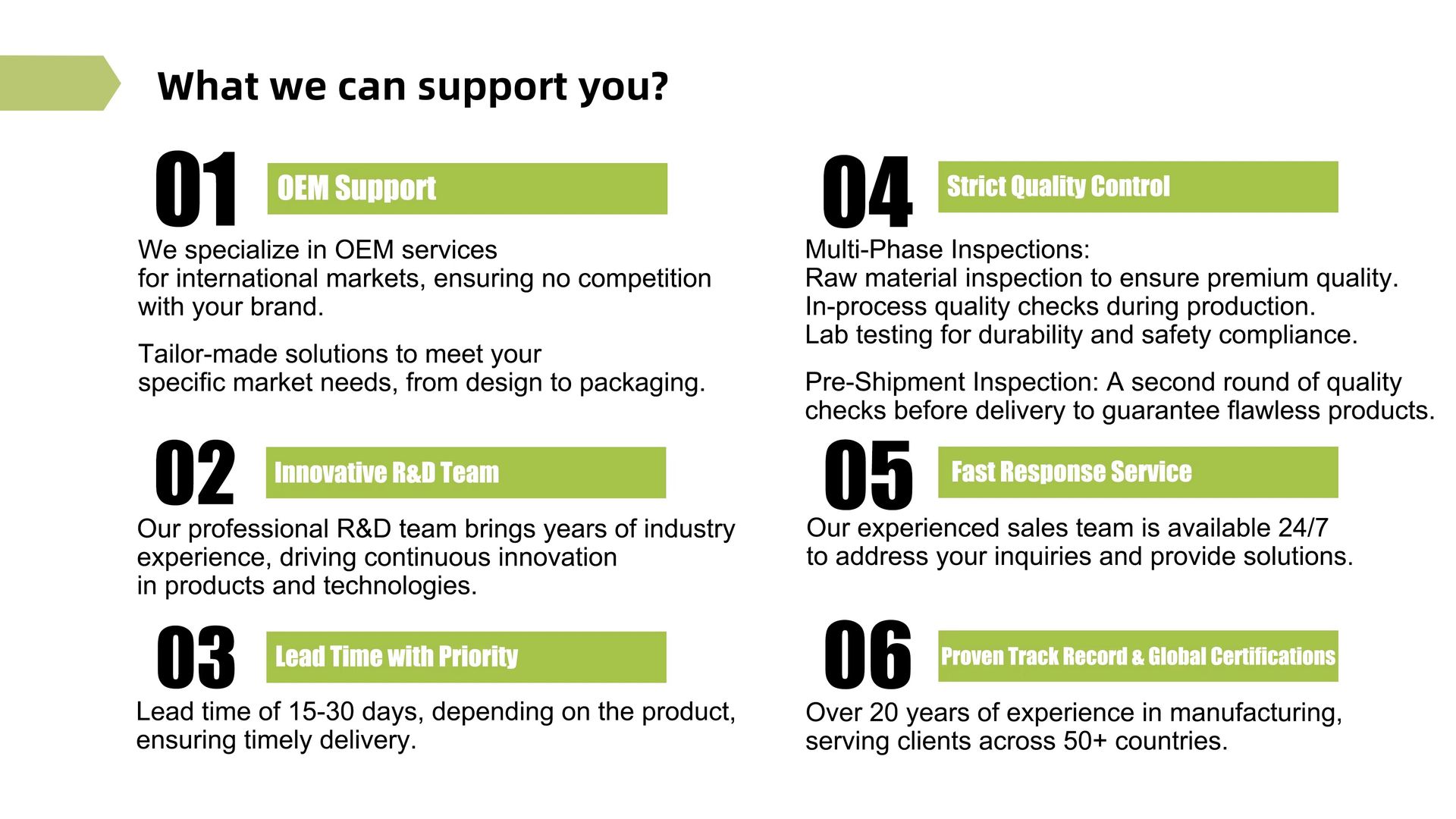 What we can support you?

01 OEM Support

We specialize in OEM services for international markets, ensuring no competition with your brand.

Tailor-made solutions to meet your specific market needs, from design to packaging.

02 Innovative R&D Team

Our professional R&D team brings years of industry experience, driving continuous innovation in products and technologies.

03 Lead Time with Priority

Lead time of 15-30 days, depending on the product, ensuring timely delivery.

04 Strict Quality Control

Multi-Phase Inspections:
Raw material inspection to ensure premium quality.
In-process quality checks during production.
Lab testing for durability and safety compliance.

Pre-Shipment Inspection: A second round of quality checks before delivery to guarantee flawless products.

05 Fast Response Service

Our experienced sales team is available 24/7 to address your inquiries and provide solutions.

06 Proven Track Record & Global Certifications

Over 20 years of experience in manufacturing, serving clients across 50+ countries.